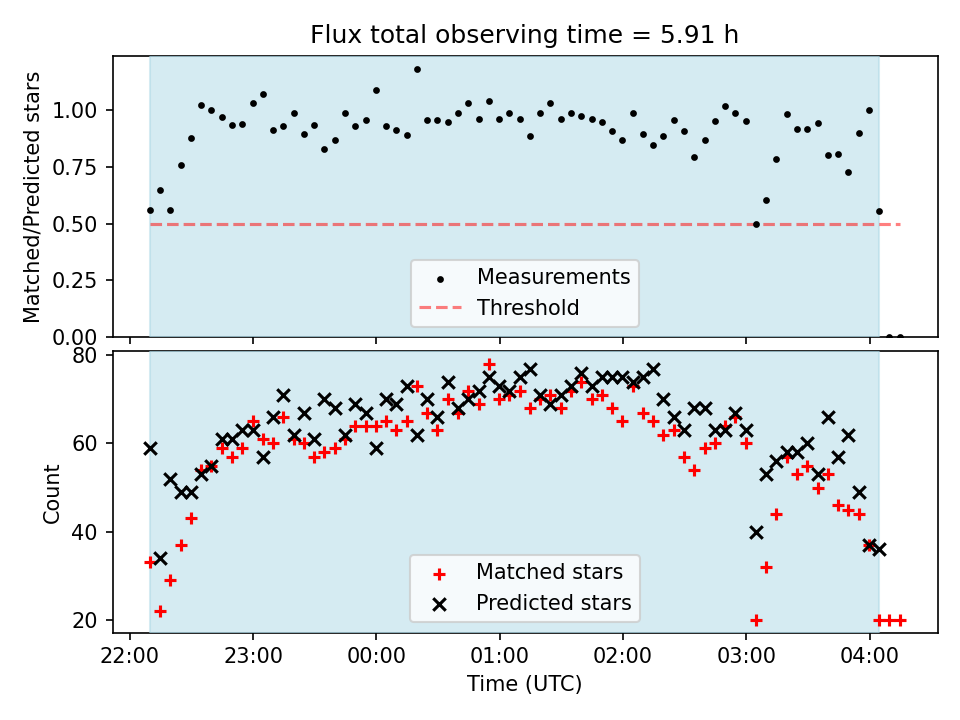 Flux total observing time = 5.91 h

Matched/Predicted stars

1.00
0.75
0.50
0.25
0.00

Measurements
Threshold

Count

80
60
40
20

Matched stars
Predicted stars

22:00
23:00
00:00
01:00
02:00
03:00
04:00

Time (UTC)